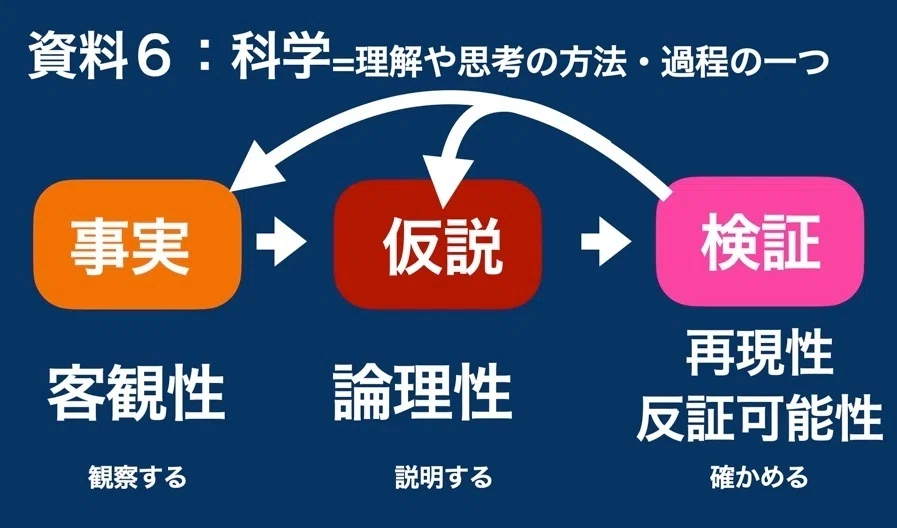 資料６：科学=理解や思考の方法・過程の一つ

事実

仮説

検証

客観性

論理性

再現性
反証可能性

観察する

説明する

確かめる